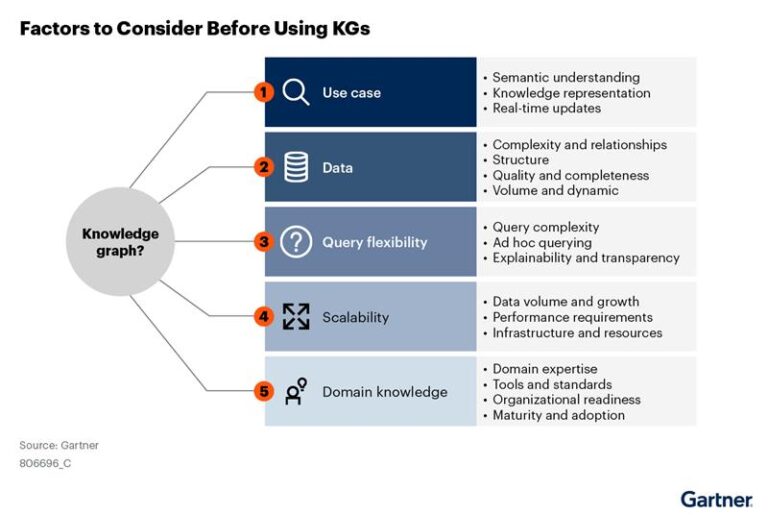 Factors to Consider Before Using KGs

Knowledge graph?

1 Use case
• Semantic understanding
• Knowledge representation
• Real-time updates

2 Data
• Complexity and relationships
• Structure
• Quality and completeness
• Volume and dynamic

3 Query flexibility
• Query complexity
• Ad hoc querying
• Explainability and transparency

4 Scalability
• Data volume and growth
• Performance requirements
• Infrastructure and resources

5 Domain knowledge
• Domain expertise
• Tools and standards
• Organizational readiness
• Maturity and adoption

Source: Gartner
806696_C

Gartner